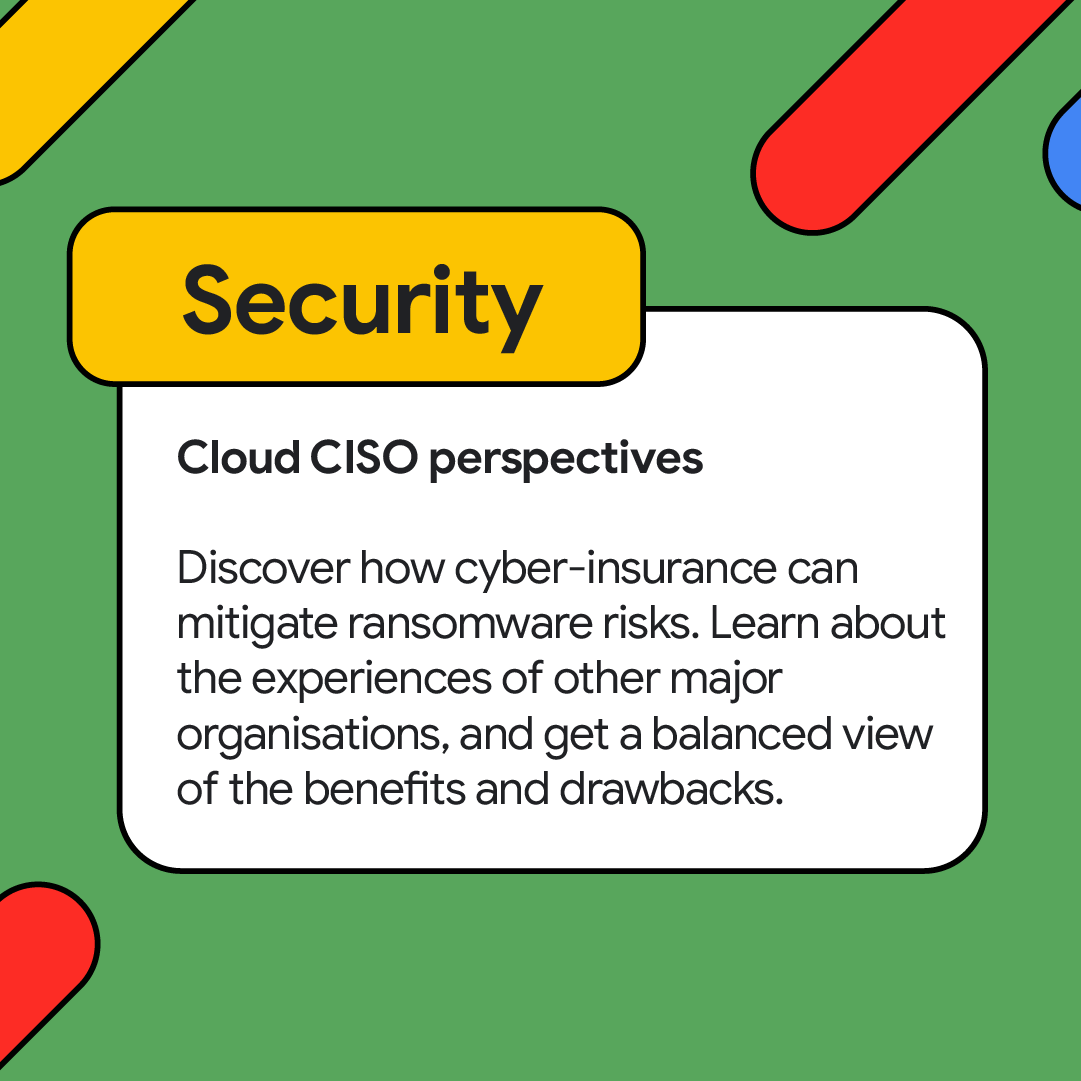 Security

Cloud CISO perspectives

Discover how cyber-insurance can mitigate ransomware risks. Learn about the experiences of other major organisations, and get a balanced view of the benefits and drawbacks.